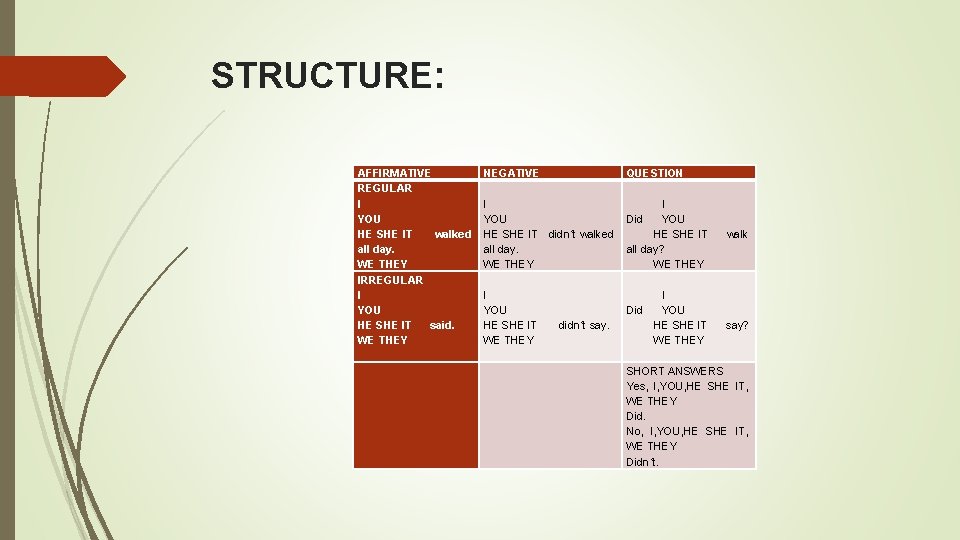 STRUCTURE:

| AFFIRMATIVE | NEGATIVE | QUESTION |
|---|---|---|
| REGULAR I YOU HE SHE IT walked all day. WE THEY | I YOU HE SHE IT didn't walked all day. WE THEY | I Did YOU HE SHE IT walk all day? WE THEY |
| IRREGULAR I YOU HE SHE IT said. WE THEY | I YOU HE SHE IT didn't say. WE THEY | I Did YOU HE SHE IT say? WE THEY |
| | | SHORT ANSWERS Yes, I,YOU,HE SHE IT, WE THEY Did. No, I,YOU,HE SHE IT, WE THEY Didn't. |